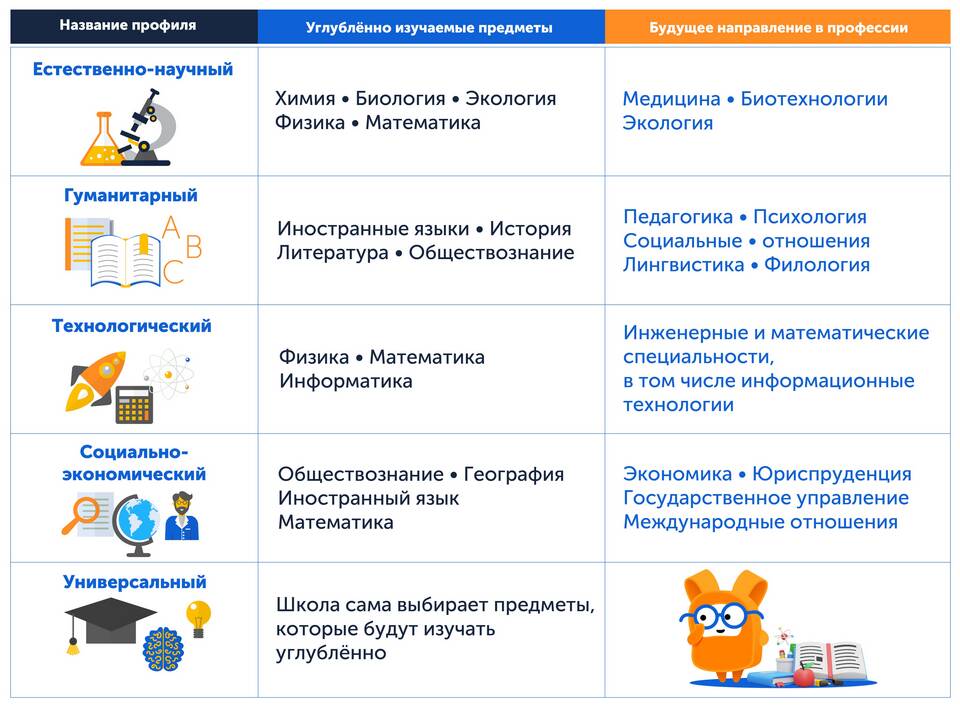 | Название профиля | Углублённо изучаемые предметы | Будущее направление в профессии |
|---|---|---|
| Естественно-научный | Химия • Биология • Экология Физика • Математика | Медицина • Биотехнологии Экология |
| Гуманитарный A B C | Иностранные языки • История Литература • Обществознание | Педагогика • Психология Социальные • отношения Лингвистика • Филология |
| Технологический | Физика • Математика Информатика | Инженерные и математические специальности, в том числе информационные технологии |
| Социально-экономический | Обществознание • География Иностранный язык Математика | Экономика • Юриспруденция Государственное управление Международные отношения |
| Универсальный | Школа сама выбирает предметы, которые будут изучать углублённо | |